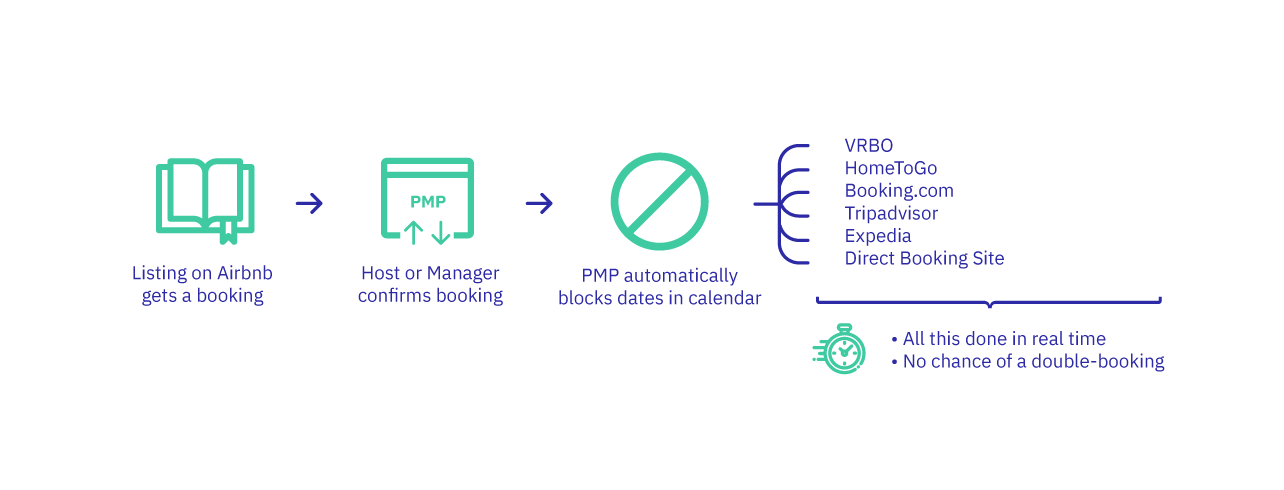 Listing on Airbnb gets a booking

PMP

Host or Manager confirms booking

PMP automatically blocks dates in calendar

VRBO
HomeToGo
Booking.com
Tripadvisor
Expedia
Direct Booking Site

• All this done in real time
• No chance of a double-booking